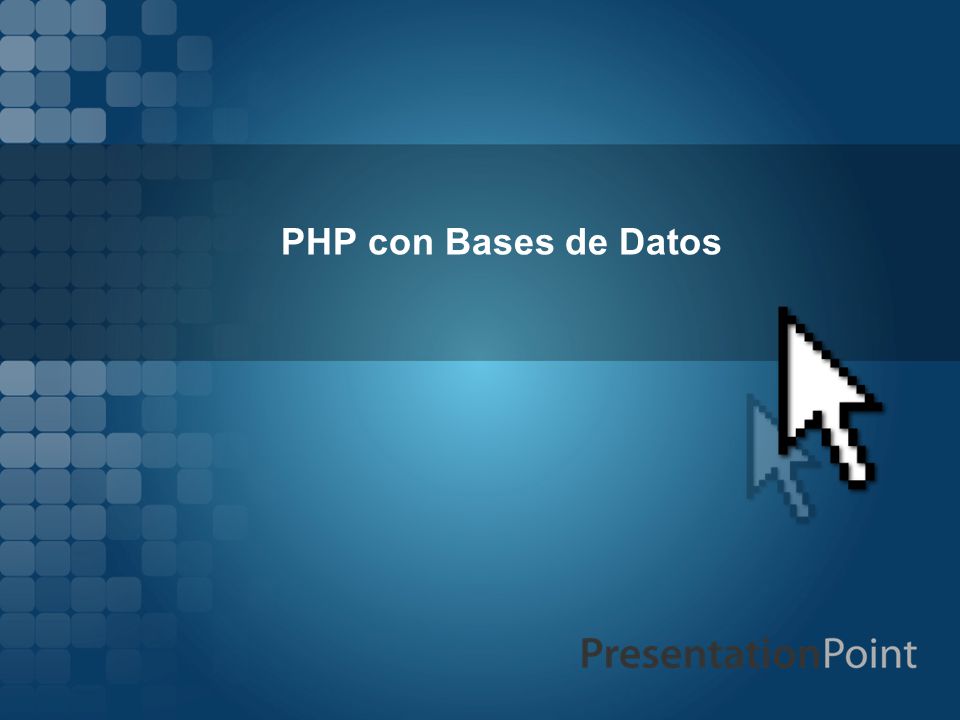 PHP con Bases de Datos

PresentationPoint